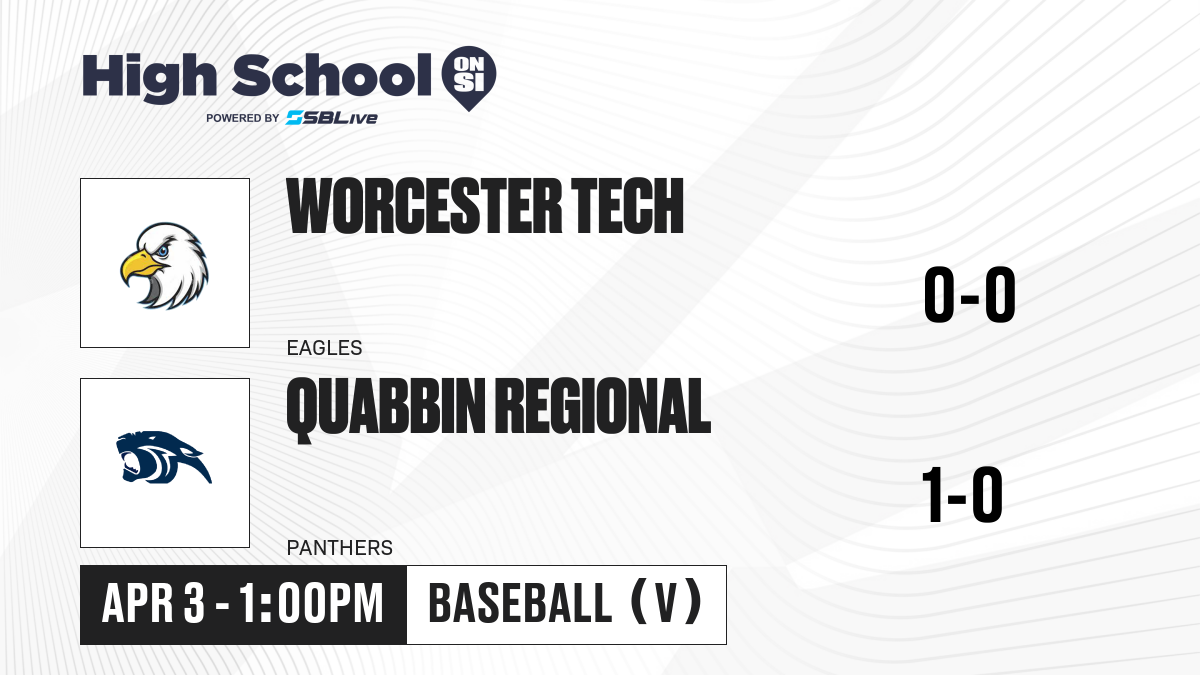 High School ON SI
POWERED BY SBLive

WORCESTER TECH
EAGLES
0-0

QUABBIN REGIONAL
PANTHERS
1-0

APR 3 - 1:00PM
BASEBALL (V)